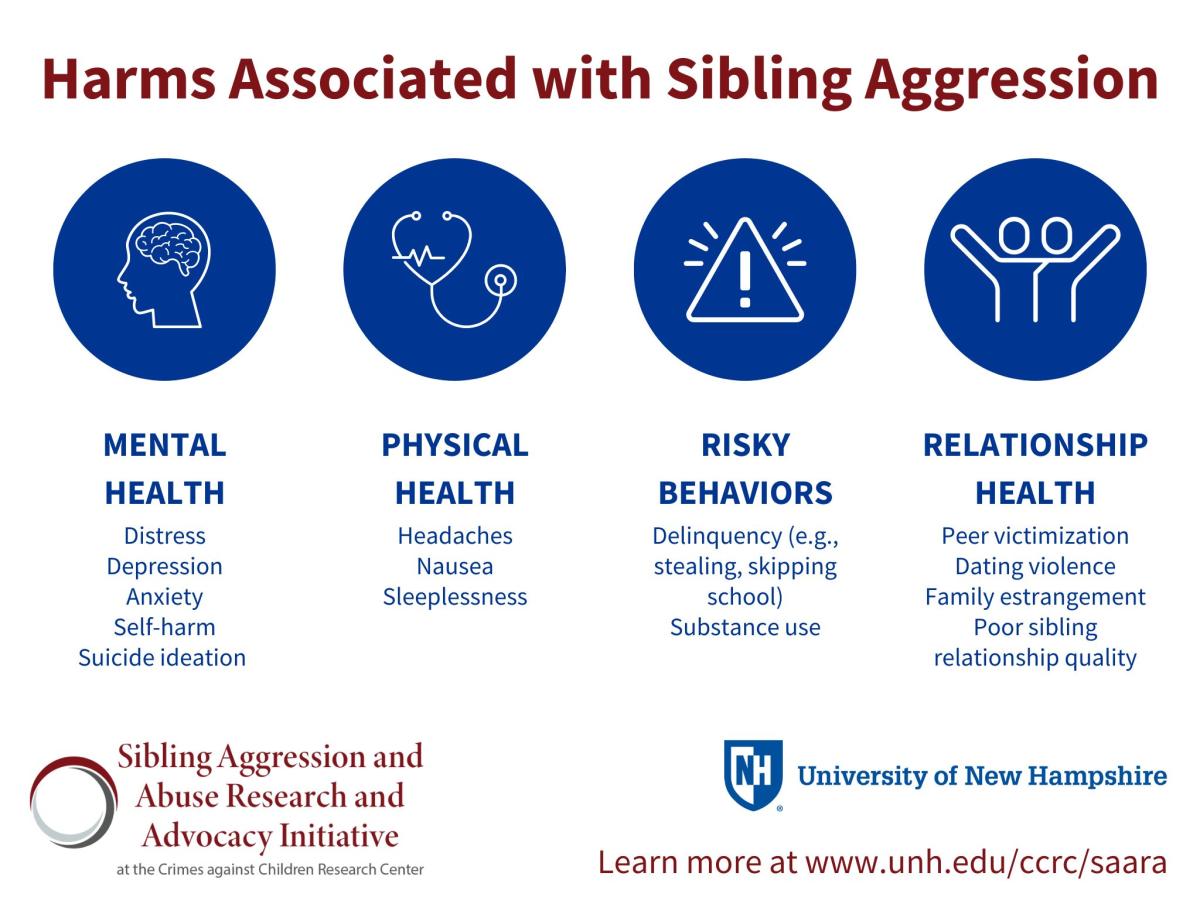 Harms Associated with Sibling Aggression

MENTAL HEALTH
Distress
Depression
Anxiety
Self-harm
Suicide ideation

PHYSICAL HEALTH
Headaches
Nausea
Sleeplessness

RISKY BEHAVIORS
Delinquency (e.g., stealing, skipping school)
Substance use

RELATIONSHIP HEALTH
Peer victimization
Dating violence
Family estrangement
Poor sibling relationship quality

Sibling Aggression and Abuse Research and Advocacy Initiative
at the Crimes against Children Research Center

NH
University of New Hampshire

Learn more at www.unh.edu/ccrc/saara